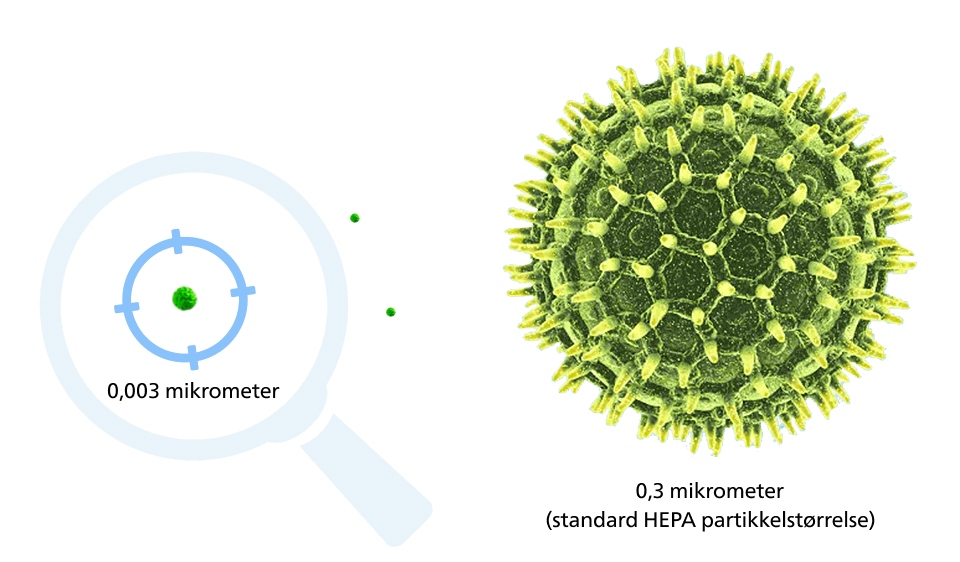 0,003 mikrometer

0,3 mikrometer
(standard HEPA partikkelstørrelse)